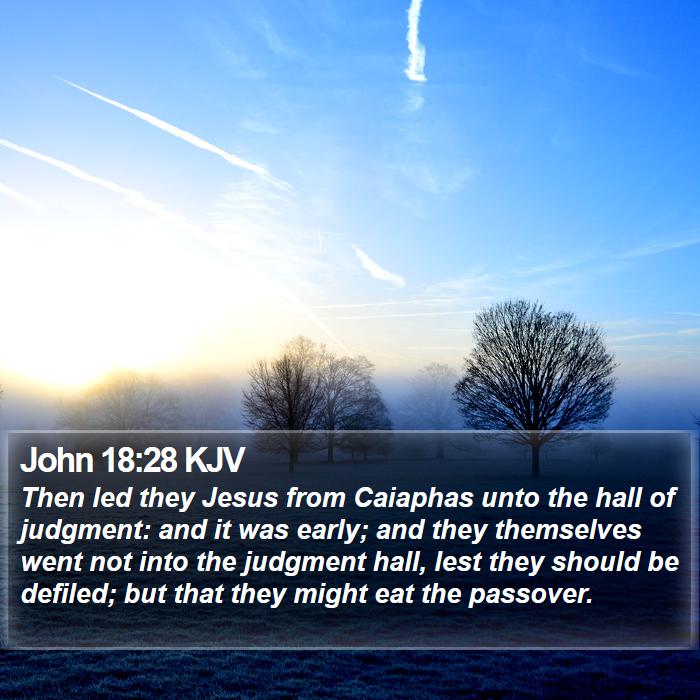 John 18:28 KJV

Then led they Jesus from Caiaphas unto the hall of judgment: and it was early; and they themselves went not into the judgment hall, lest they should be defiled; but that they might eat the passover.